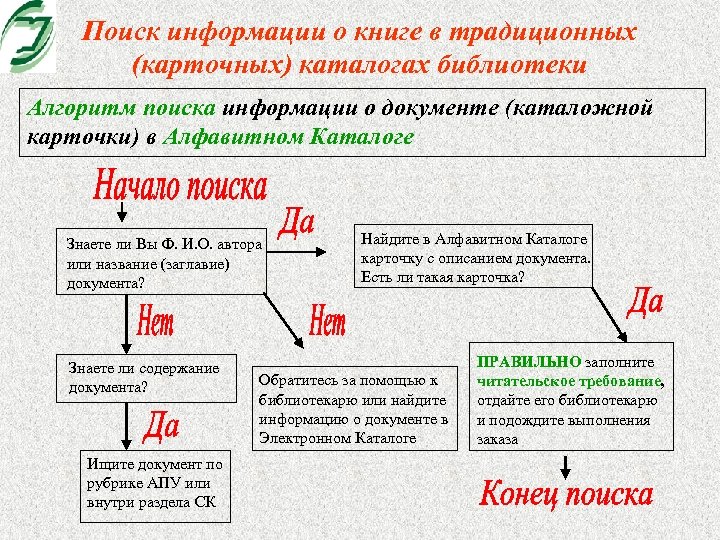 Поиск информации о книге в традиционных (карточных) каталогах библиотеки

Алгоритм поиска информации о документе (каталожной карточки) в Алфавитном Каталоге

Начало поиска

Знаете ли Вы Ф. И.О. автора или название (заглавие) документа?

Да

Найдите в Алфавитном Каталоге карточку с описанием документа. Есть ли такая карточка?

Нет

Нет

Да

Знаете ли содержание документа?

Обратитесь за помощью к библиотекарю или найдите информацию о документе в Электронном Каталоге

ПРАВИЛЬНО заполните читательское требование, отдайте его библиотекарю и подождите выполнения заказа

Да

Ищите документ по рубрике АПУ или внутри раздела СК

Конец поиска